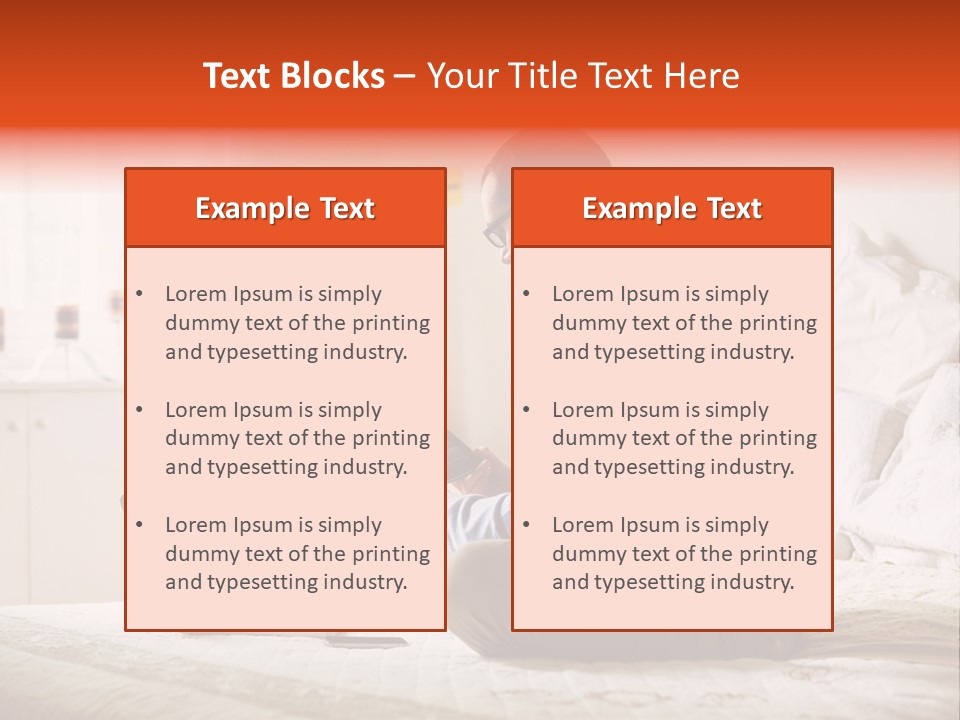 Text Blocks – Your Title Text Here

Example Text

• Lorem Ipsum is simply dummy text of the printing and typesetting industry.

• Lorem Ipsum is simply dummy text of the printing and typesetting industry.

• Lorem Ipsum is simply dummy text of the printing and typesetting industry.

Example Text

• Lorem Ipsum is simply dummy text of the printing and typesetting industry.

• Lorem Ipsum is simply dummy text of the printing and typesetting industry.

• Lorem Ipsum is simply dummy text of the printing and typesetting industry.